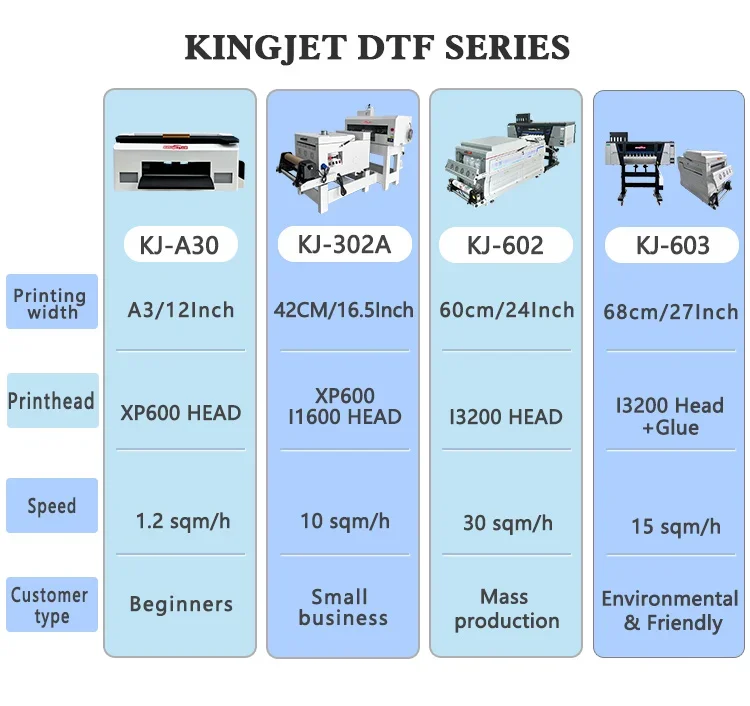 KINGJET DTF SERIES

| | KJ-A30 | KJ-302A | KJ-602 | KJ-603 |
|---|---|---|---|---|
| Printing width | A3/12Inch | 42CM/16.5Inch | 60cm/24Inch | 68cm/27Inch |
| Printhead | XP600 HEAD | XP600 I1600 HEAD | I3200 HEAD | I3200 Head +Glue |
| Speed | 1.2 sqm/h | 10 sqm/h | 30 sqm/h | 15 sqm/h |
| Customer type | Beginners | Small business | Mass production | Environmental & Friendly |